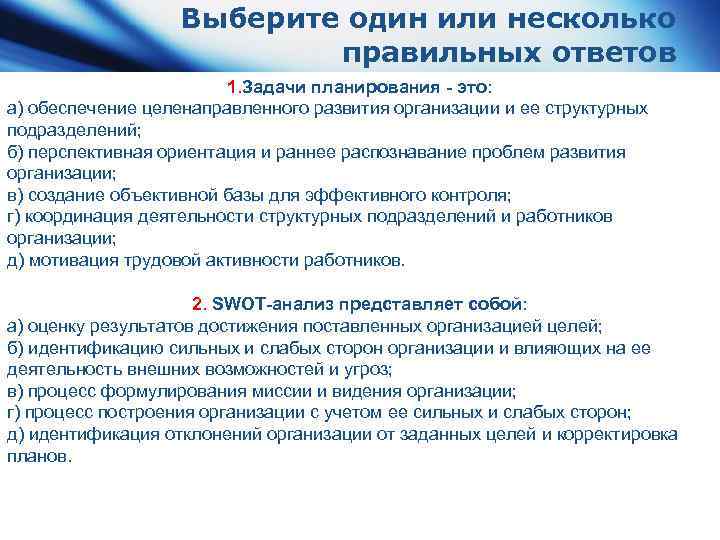 Выберите один или несколько правильных ответов

1.Задачи планирования - это:
а) обеспечение целенаправленного развития организации и ее структурных подразделений;
б) перспективная ориентация и раннее распознавание проблем развития организации;
в) создание объективной базы для эффективного контроля;
г) координация деятельности структурных подразделений и работников организации;
д) мотивация трудовой активности работников.

2. SWOT-анализ представляет собой:
а) оценку результатов достижения поставленных организацией целей;
б) идентификацию сильных и слабых сторон организации и влияющих на ее деятельность внешних возможностей и угроз;
в) процесс формулирования миссии и видения организации;
г) процесс построения организации с учетом ее сильных и слабых сторон;
д) идентификация отклонений организации от заданных целей и корректировка планов.